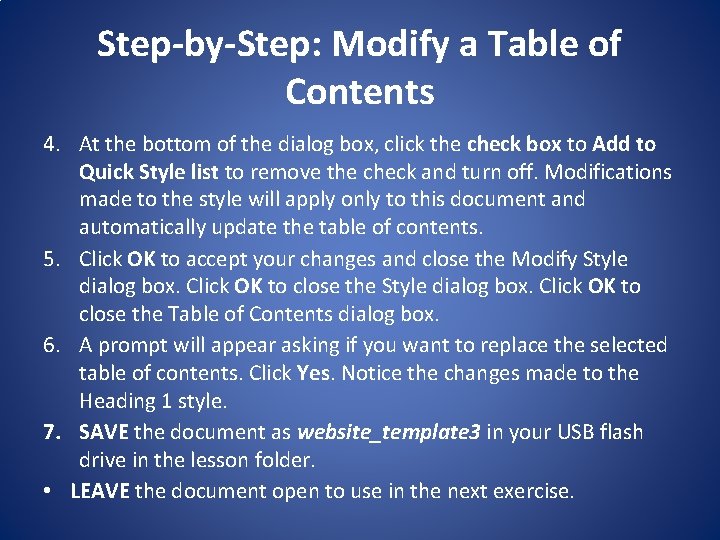 Step-by-Step: Modify a Table of Contents

4. At the bottom of the dialog box, click the check box to Add to Quick Style list to remove the check and turn off. Modifications made to the style will apply only to this document and automatically update the table of contents.

5. Click OK to accept your changes and close the Modify Style dialog box. Click OK to close the Style dialog box. Click OK to close the Table of Contents dialog box.

6. A prompt will appear asking if you want to replace the selected table of contents. Click Yes. Notice the changes made to the Heading 1 style.

7. SAVE the document as website_template3 in your USB flash drive in the lesson folder.

• LEAVE the document open to use in the next exercise.